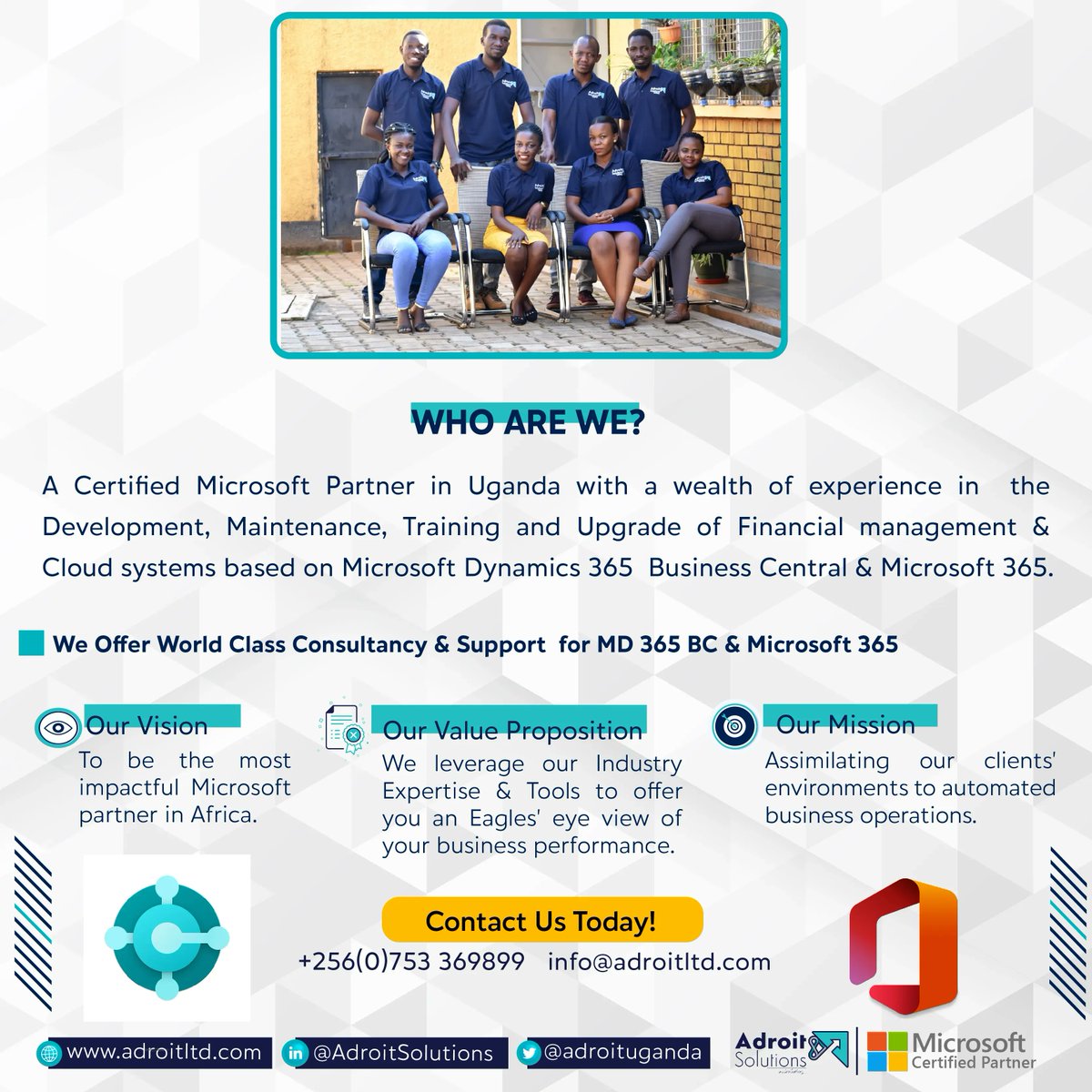 WHO ARE WE?

A Certified Microsoft Partner in Uganda with a wealth of experience in the Development, Maintenance, Training and Upgrade of Financial management & Cloud systems based on Microsoft Dynamics 365 Business Central & Microsoft 365.

We Offer World Class Consultancy & Support for MD 365 BC & Microsoft 365

Our Vision
To be the most impactful Microsoft partner in Africa.

Our Value Proposition
We leverage our Industry Expertise & Tools to offer you an Eagles' eye view of your business performance.

Our Mission
Assimilating our clients' environments to automated business operations.

Contact Us Today!
+256(0)753 369899 info@adroitltd.com

www.adroitltd.com
@AdroitSolutions
@adroituganda

Adroit Solutions
Microsoft Certified Partner